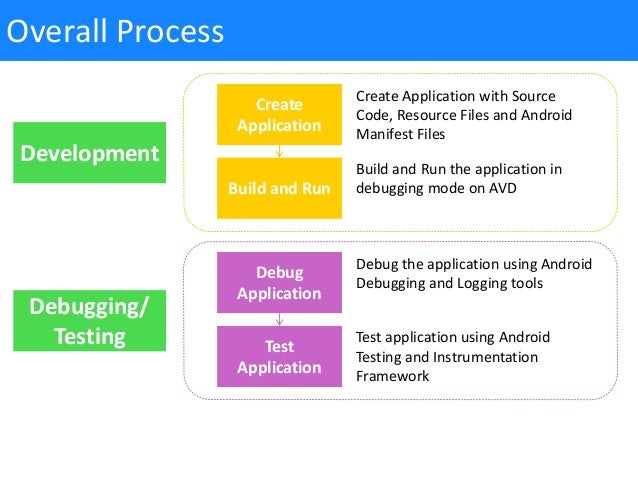 Overall Process

Development

Create Application

Create Application with Source Code, Resource Files and Android Manifest Files

Build and Run

Build and Run the application in debugging mode on AVD

Debugging/ Testing

Debug Application

Debug the application using Android Debugging and Logging tools

Test Application

Test application using Android Testing and Instrumentation Framework